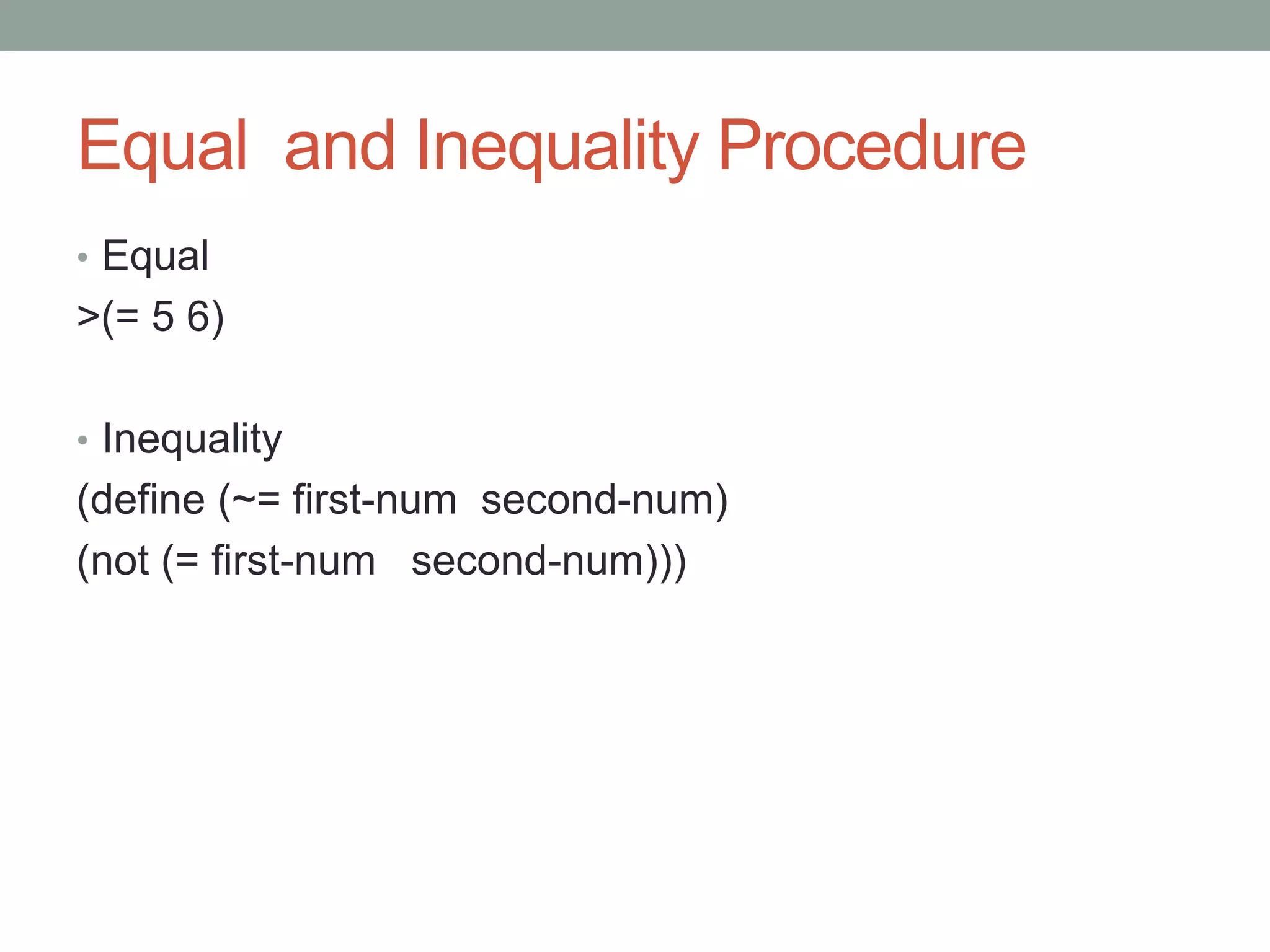 Equal  and Inequality Procedure

• Equal
>(= 5 6)

• Inequality
(define (~= first-num  second-num)
(not (= first-num   second-num)))